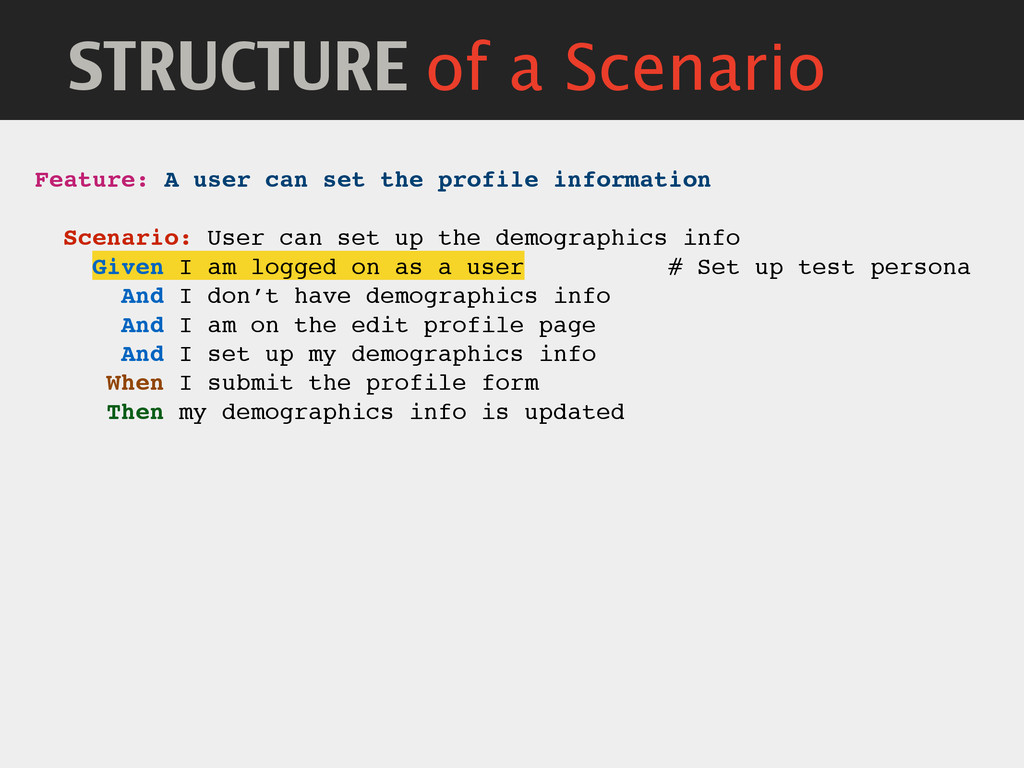 STRUCTURE of a Scenario

Feature: A user can set the profile information

Scenario: User can set up the demographics info
Given I am logged on as a user # Set up test persona
And I don’t have demographics info
And I am on the edit profile page
And I set up my demographics info
When I submit the profile form
Then my demographics info is updated